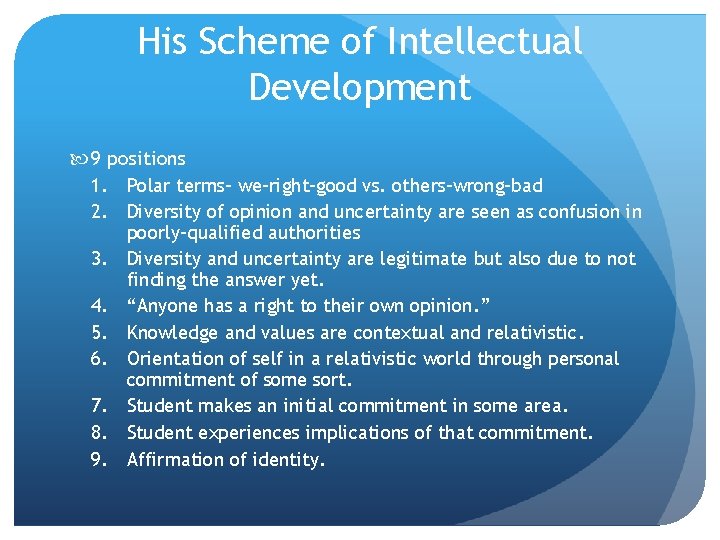 His Scheme of Intellectual Development

9 positions

1. Polar terms- we-right-good vs. others-wrong-bad
2. Diversity of opinion and uncertainty are seen as confusion in poorly-qualified authorities
3. Diversity and uncertainty are legitimate but also due to not finding the answer yet.
4. “Anyone has a right to their own opinion.”
5. Knowledge and values are contextual and relativistic.
6. Orientation of self in a relativistic world through personal commitment of some sort.
7. Student makes an initial commitment in some area.
8. Student experiences implications of that commitment.
9. Affirmation of identity.